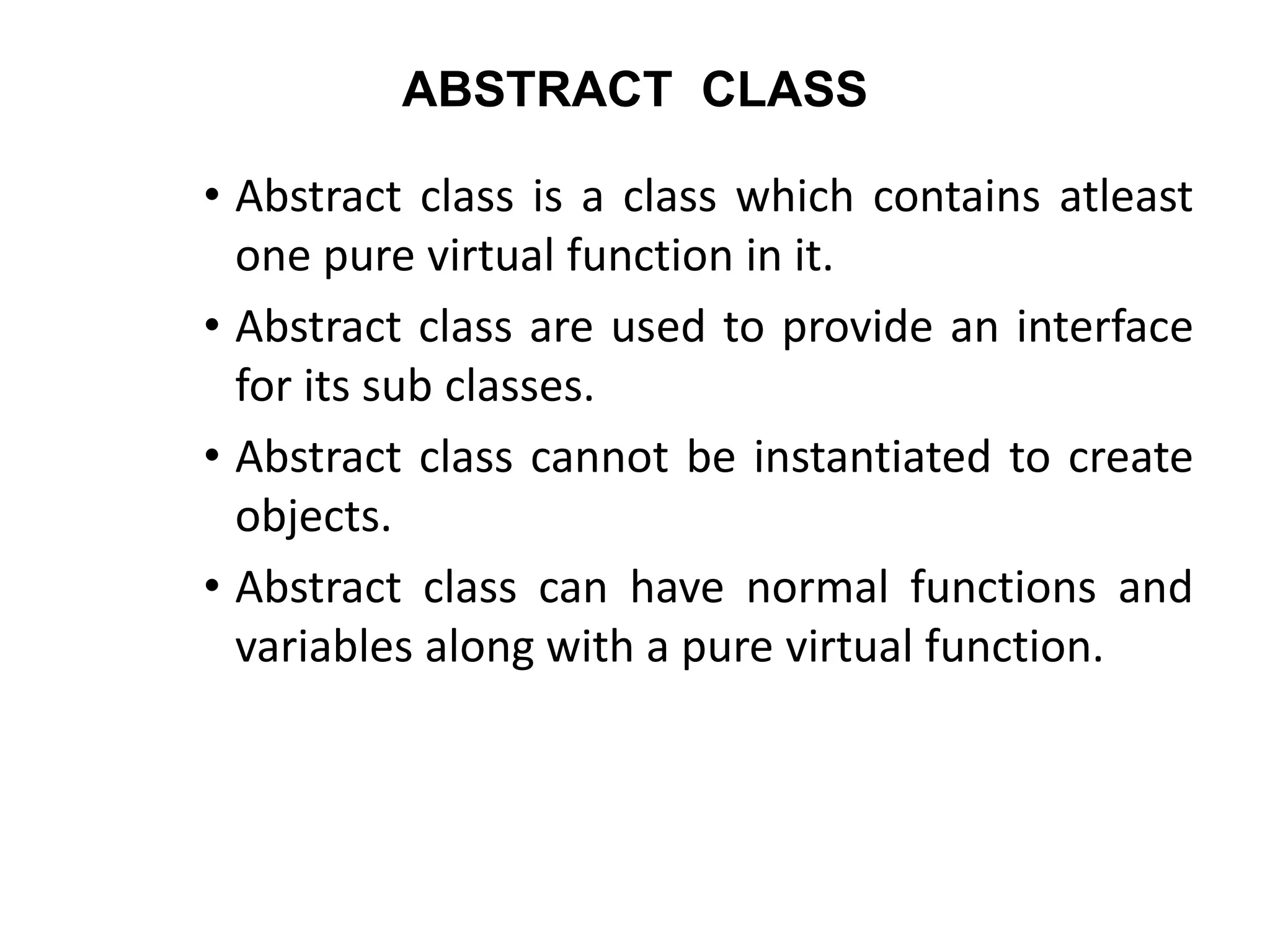 ABSTRACT CLASS

• Abstract class is a class which contains atleast one pure virtual function in it.

• Abstract class are used to provide an interface for its sub classes.

• Abstract class cannot be instantiated to create objects.

• Abstract class can have normal functions and variables along with a pure virtual function.